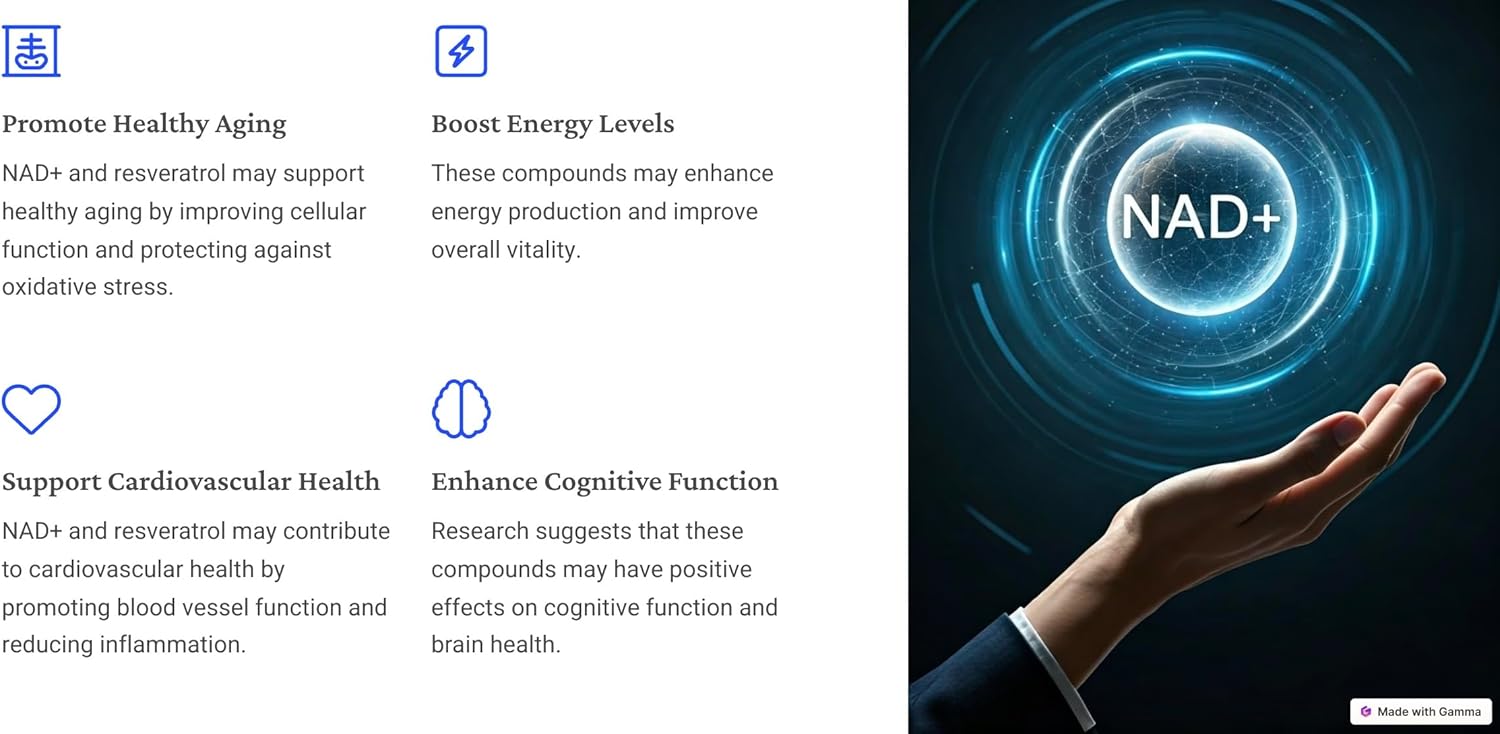 Promote Healthy Aging

NAD+ and resveratrol may support healthy aging by improving cellular function and protecting against oxidative stress.

Boost Energy Levels

These compounds may enhance energy production and improve overall vitality.

Support Cardiovascular Health

NAD+ and resveratrol may contribute to cardiovascular health by promoting blood vessel function and reducing inflammation.

Enhance Cognitive Function

Research suggests that these compounds may have positive effects on cognitive function and brain health.

NAD+

Made with Gamma